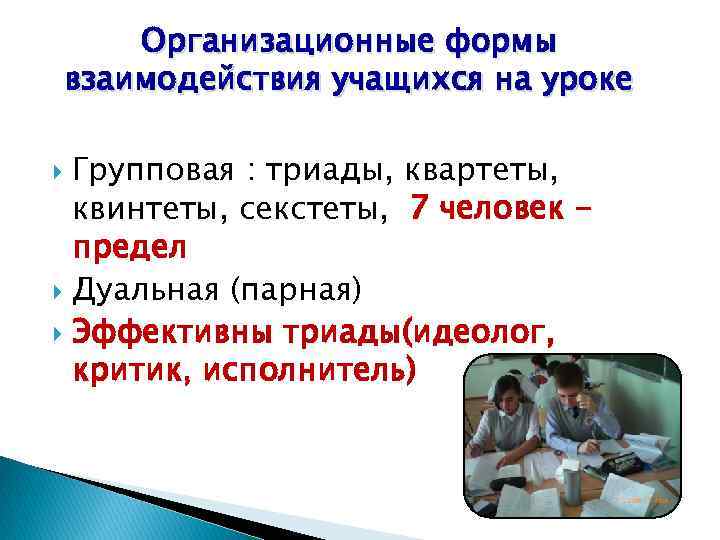 Организационные формы взаимодействия учащихся на уроке

Групповая : триады, квартеты, квинтеты, секстеты, 7 человек – предел

Дуальная (парная)

Эффективны триады(идеолог, критик, исполнитель)